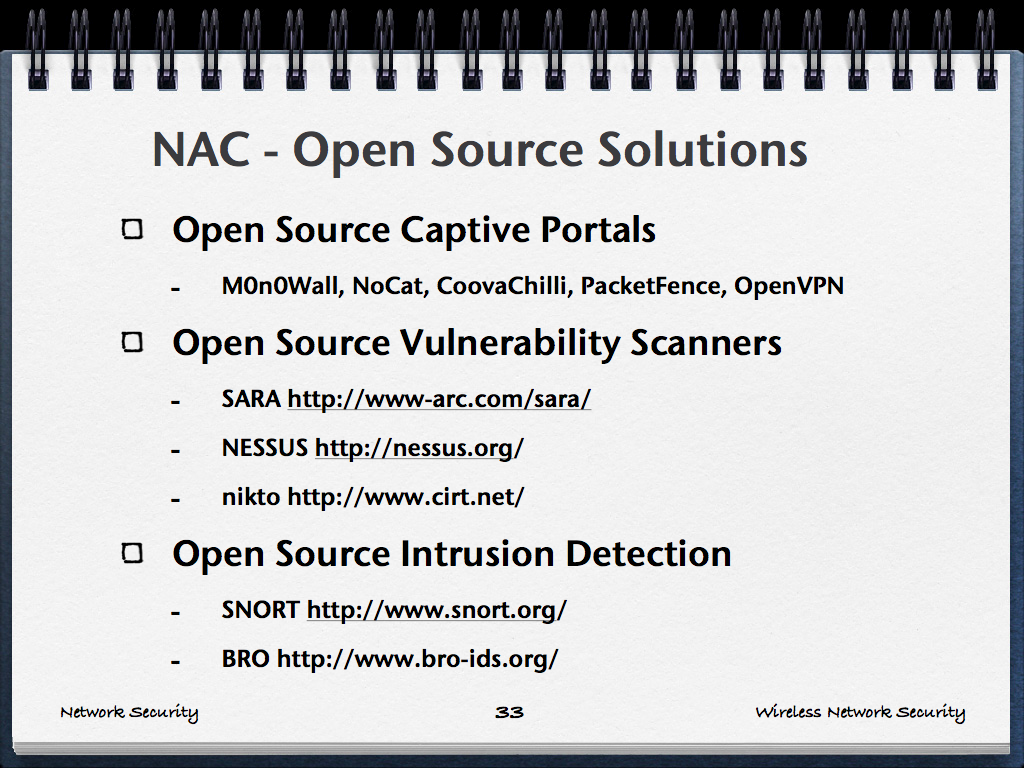 NAC - Open Source Solutions

Open Source Captive Portals

- M0n0Wall, NoCat, CoovaChilli, PacketFence, OpenVPN

Open Source Vulnerability Scanners

- SARA http://www-arc.com/sara/

- NESSUS http://nessus.org/

- nikto http://www.cirt.net/

Open Source Intrusion Detection

- SNORT http://www.snort.org/

- BRO http://www.bro-ids.org/

Network Security
33
Wireless Network Security